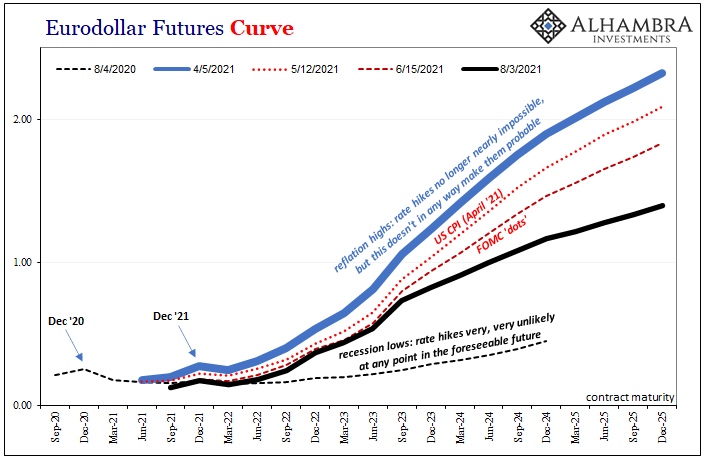 Eurodollar Futures Curve

ALHAMBRA INVESTMENTS

8/4/2020
4/5/2021
5/12/2021
6/15/2021
8/3/2021

2.00

1.00

0.00

reflation highs: rate hikes no longer nearly impossible, but this doesn't in any way make them probable

US CPI (April '21)

FOMC 'dots'

Dec '20

Dec '21

recession lows: rate hikes very, very unlikely at any point in the foreseeable future

contract maturity

Sep-20
Dec-20
Mar-21
Jun-21
Sep-21
Dec-21
Mar-22
Jun-22
Sep-22
Dec-22
Mar-23
Jun-23
Sep-23
Dec-23
Mar-24
Jun-24
Sep-24
Dec-24
Mar-25
Jun-25
Sep-25
Dec-25